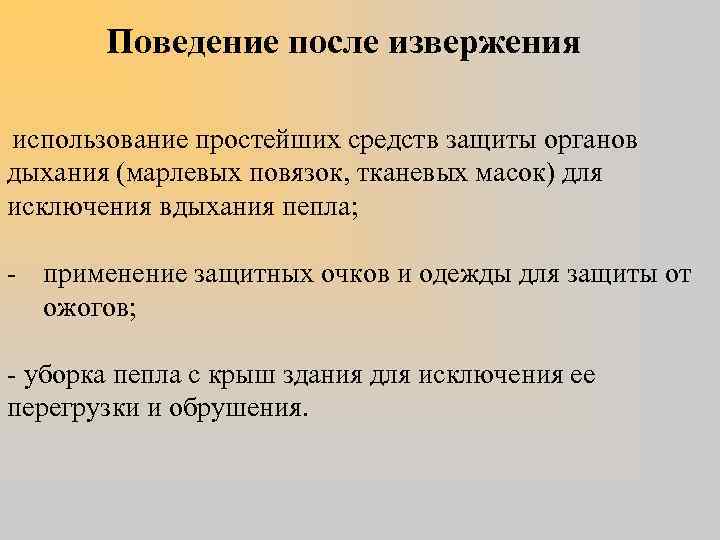 Поведение после извержения

использование простейших средств защиты органов дыхания (марлевых повязок, тканевых масок) для исключения вдыхания пепла;

- применение защитных очков и одежды для защиты от ожогов;

- уборка пепла с крыш здания для исключения ее перегрузки и обрушения.